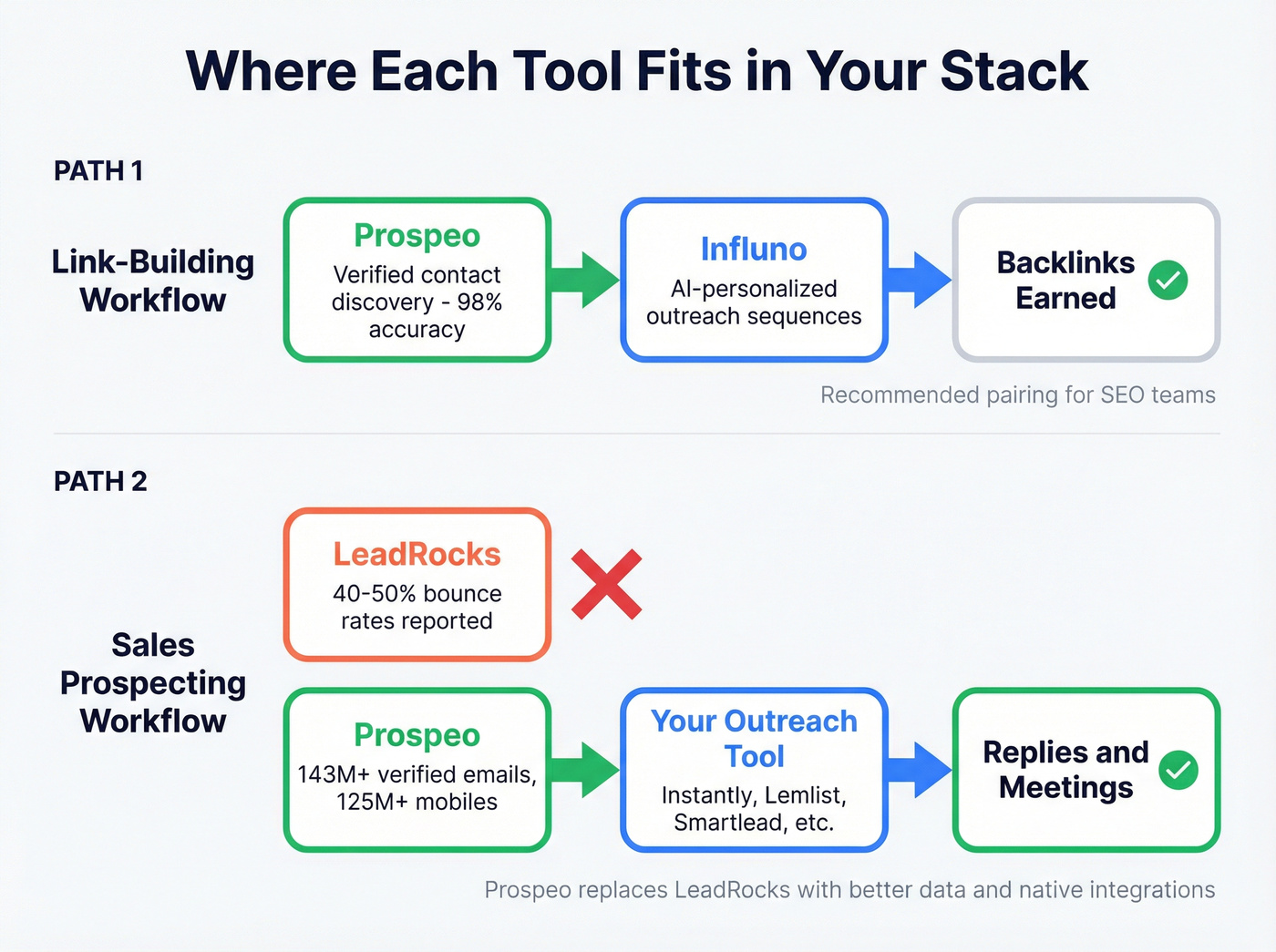 Where Each Tool Fits in Your Stack

PATH 1

Link-Building Workflow

Prospeo
Verified contact discovery - 98% accuracy

Influno
AI-personalized outreach sequences

Backlinks Earned

Recommended pairing for SEO teams

PATH 2

Sales Prospecting Workflow

LeadRocks
40-50% bounce rates reported

Prospeo
143M+ verified emails, 125M+ mobiles

Your Outreach Tool
Instantly, Lemlist, Smartlead, etc.

Replies and Meetings

Prospeo replaces LeadRocks with better data and native integrations